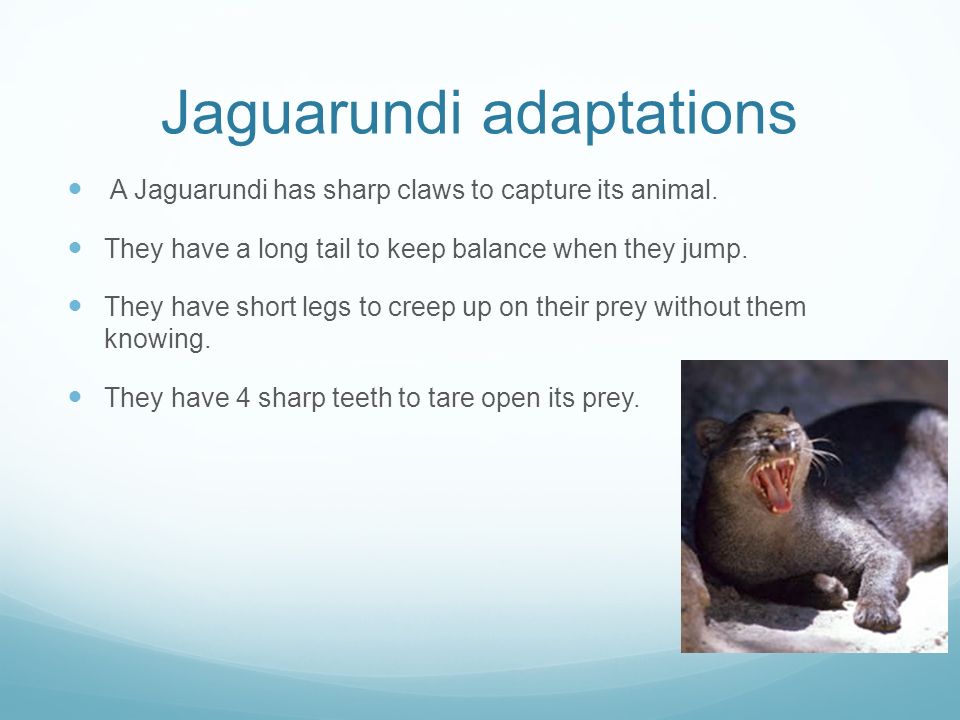 Jaguarundi adaptations

- A Jaguarundi has sharp claws to capture its animal.
- They have a long tail to keep balance when they jump.
- They have short legs to creep up on their prey without them knowing.
- They have 4 sharp teeth to tare open its prey.